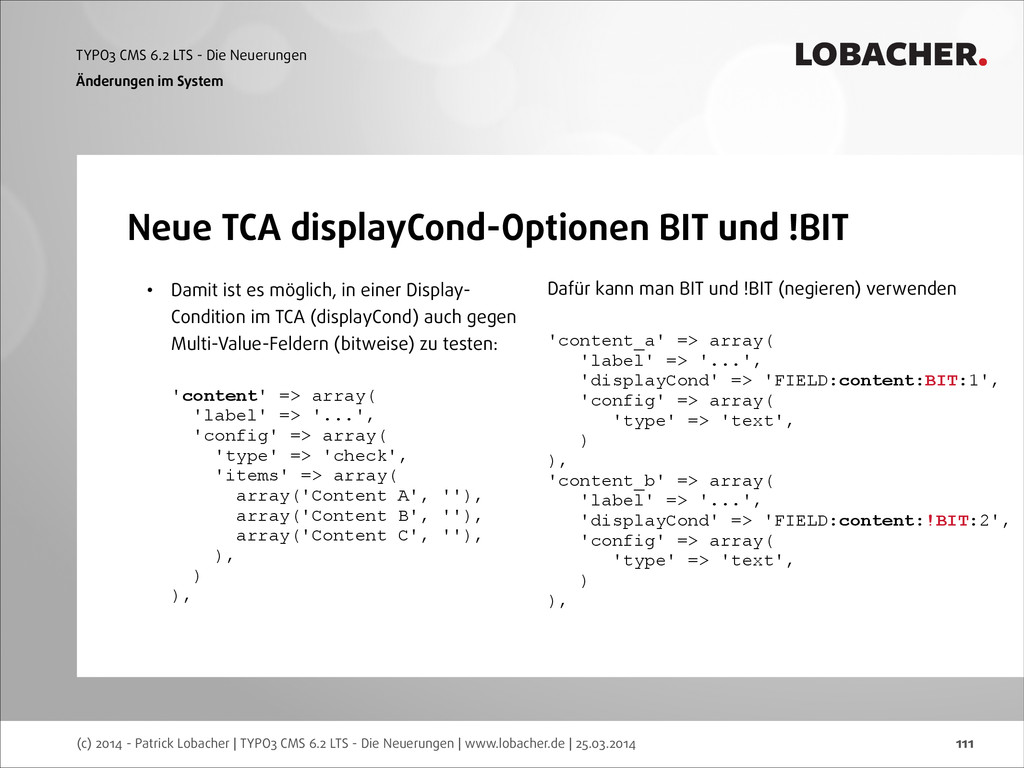 TYPO3 CMS 6.2 LTS - Die Neuerungen
Änderungen im System

LOBACHER.

Neue TCA displayCond-Optionen BIT und !BIT

• Damit ist es möglich, in einer Display-Condition im TCA (displayCond) auch gegen Multi-Value-Feldern (bitweise) zu testen:

'content' => array(
  'label' => '...',
  'config' => array(
    'type' => 'check',
    'items' => array(
      array('Content A', ''),
      array('Content B', ''),
      array('Content C', ''),
    ),
  )
),

Dafür kann man BIT und !BIT (negieren) verwenden

'content_a' => array(
   'label' => '...',
   'displayCond' => 'FIELD:content:BIT:1',
   'config' => array(
      'type' => 'text',
   )
),
'content_b' => array(
   'label' => '...',
   'displayCond' => 'FIELD:content:!BIT:2',
   'config' => array(
      'type' => 'text',
   )
),

(c) 2014 - Patrick Lobacher | TYPO3 CMS 6.2 LTS - Die Neuerungen | www.lobacher.de | 25.03.2014

111